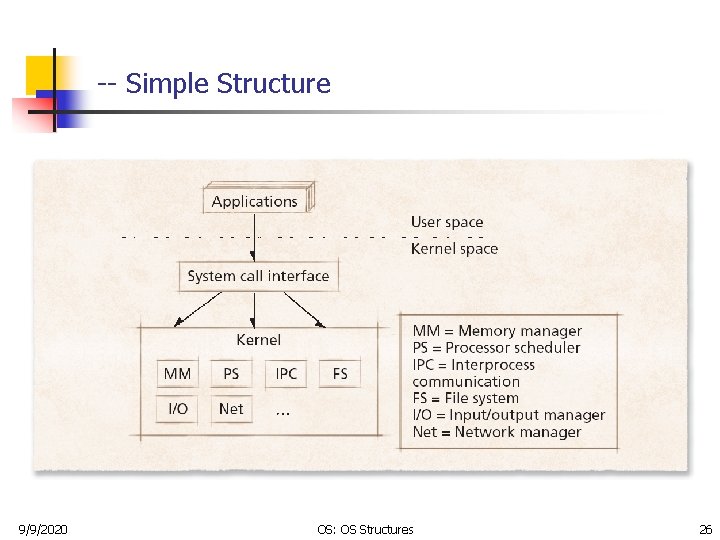 -- Simple Structure

Applications

User space

Kernel space

System call interface

Kernel

MM
PS
IPC
FS
I/O
Net
...

MM = Memory manager
PS = Processor scheduler
IPC = Interprocess communication
FS = File system
I/O = Input/output manager
Net = Network manager

9/9/2020

OS: OS Structures

26